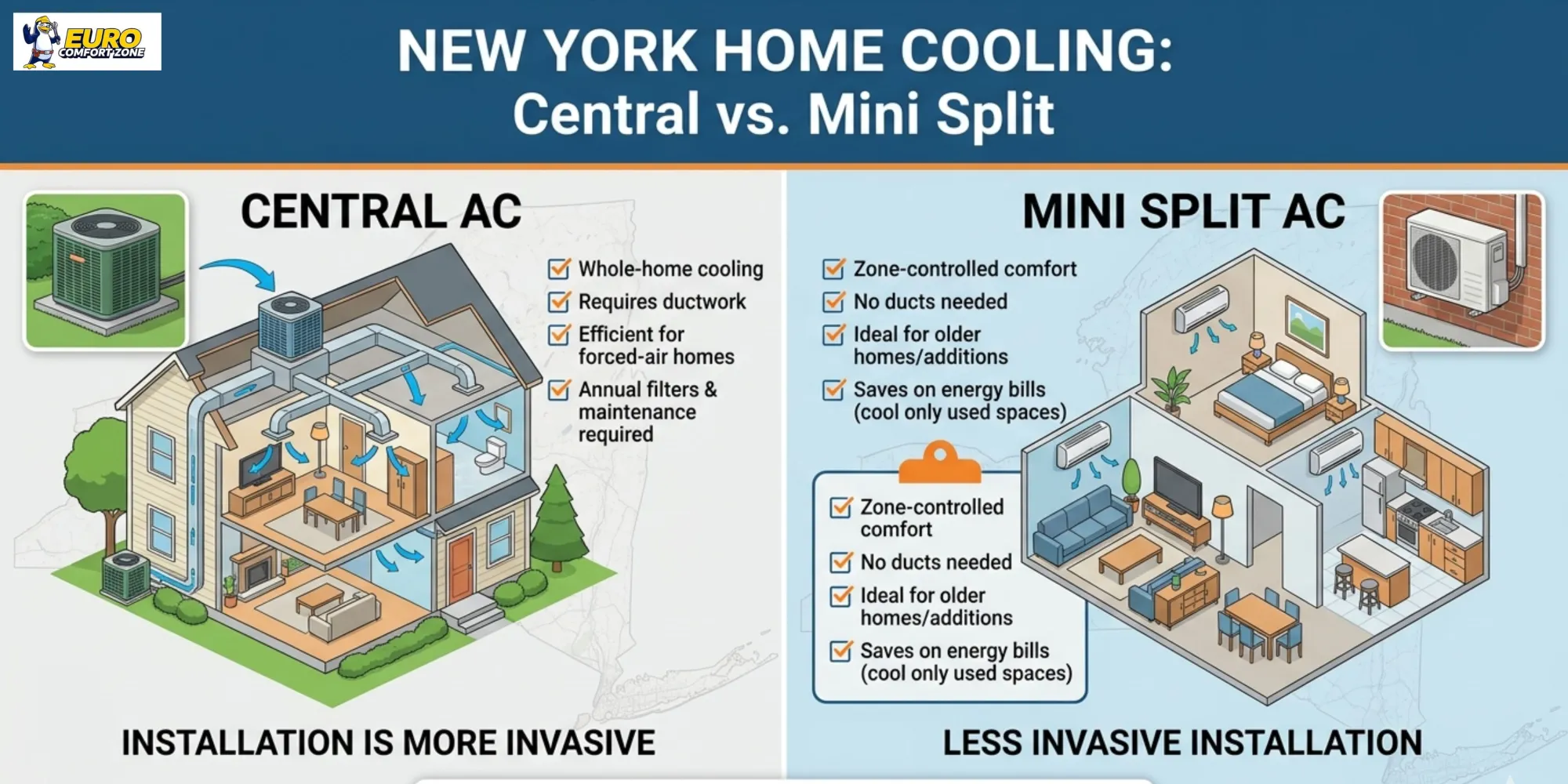 EURO COMFORT ZONE

NEW YORK HOME COOLING:
Central vs. Mini Split

CENTRAL AC

Whole-home cooling
Requires ductwork
Efficient for forced-air homes
Annual filters & maintenance required

INSTALLATION IS MORE INVASIVE

MINI SPLIT AC

Zone-controlled comfort
No ducts needed
Ideal for older homes/additions
Saves on energy bills (cool only used spaces)

Zone-controlled comfort
No ducts needed
Ideal for older homes/additions
Saves on energy bills (cool only used spaces)

LESS INVASIVE INSTALLATION